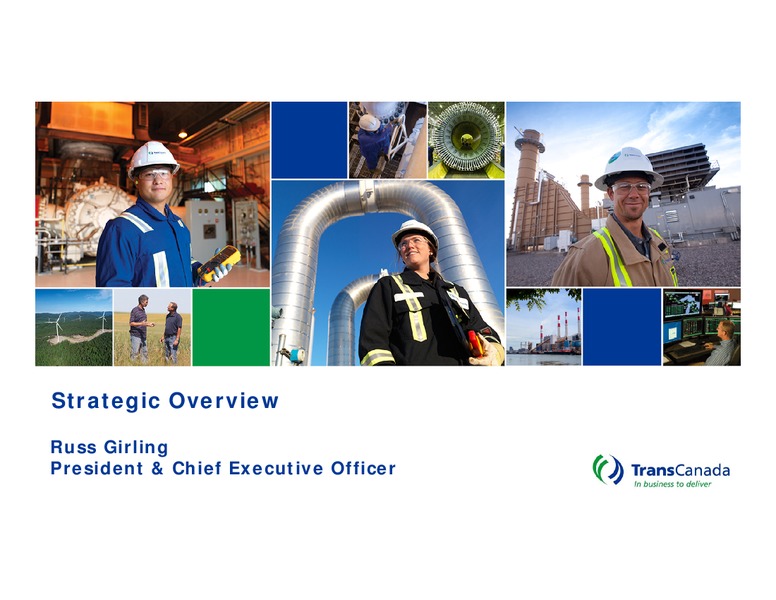 Strategic Overview

Russ Girling
President & Chief Executive Officer

TransCanada
In business to deliver